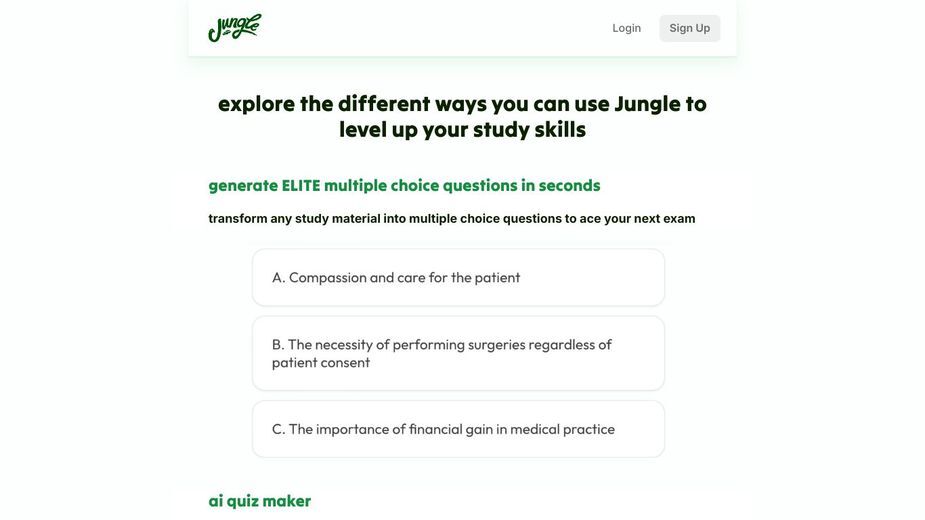 Jungle

Login

Sign Up

explore the different ways you can use Jungle to level up your study skills

generate ELITE multiple choice questions in seconds

transform any study material into multiple choice questions to ace your next exam

A. Compassion and care for the patient

B. The necessity of performing surgeries regardless of patient consent

C. The importance of financial gain in medical practice

ai quiz maker